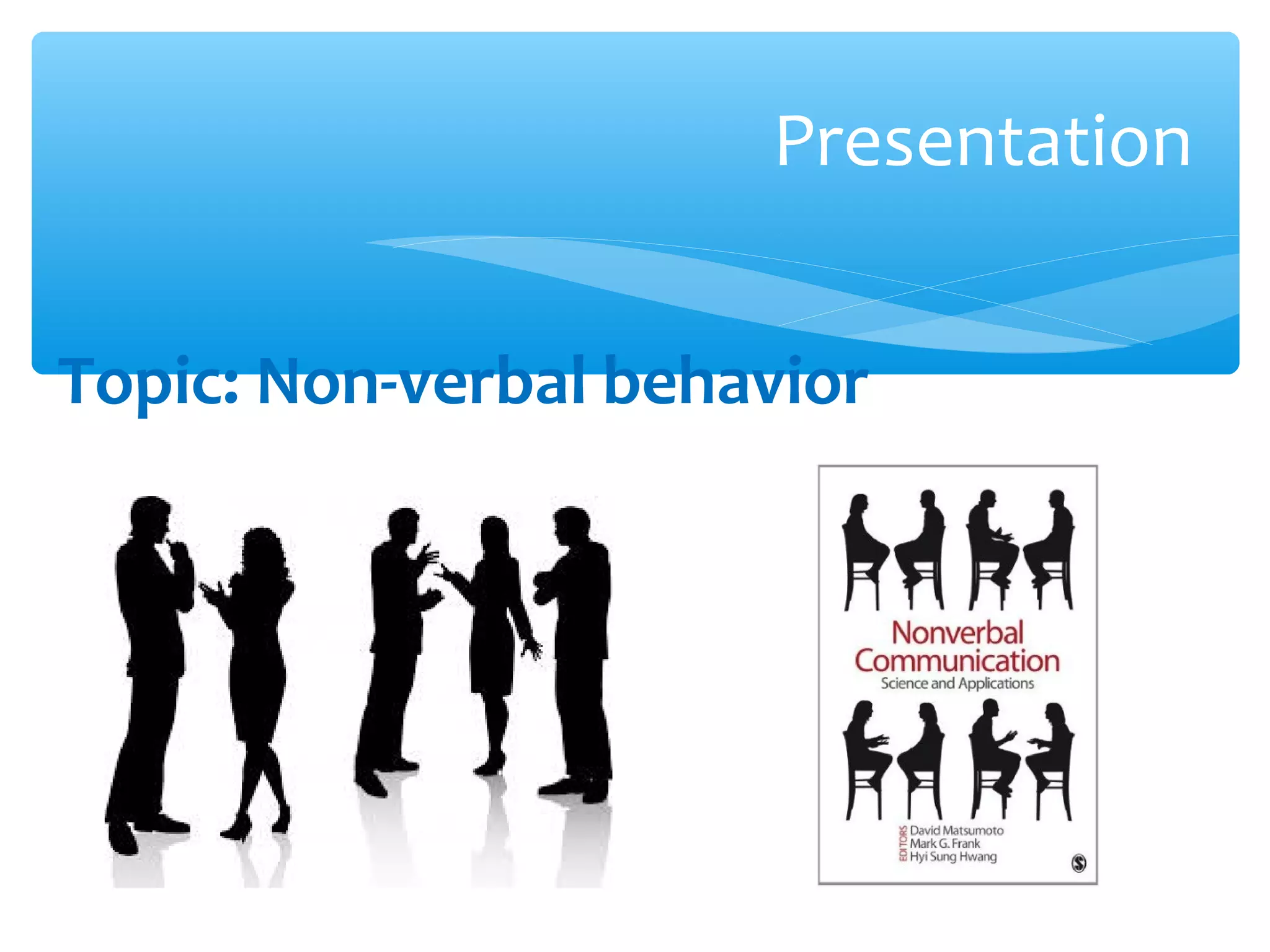 Presentation

Topic: Non-verbal behavior

Nonverbal Communication
Science and Applications

EDITORS
David Matsumoto
Mark G. Frank
Hyi Sung Hwang

S